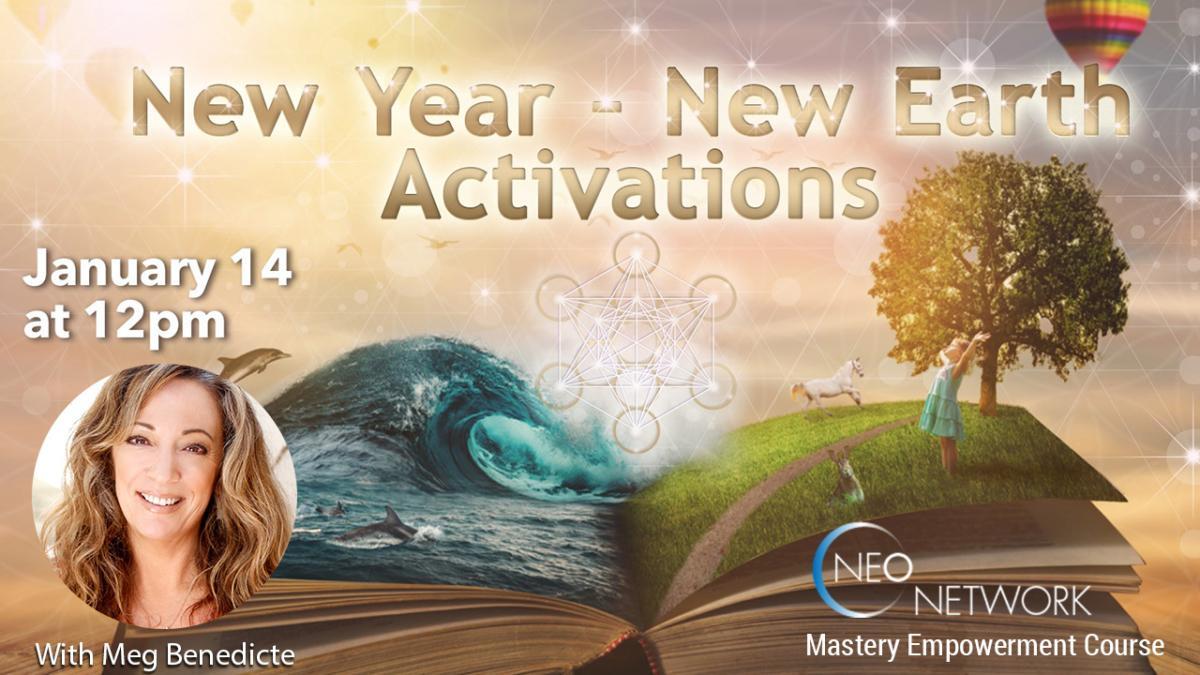 New Year - New Earth Activations

January 14 at 12pm

With Meg Benedicte

NEO NETWORK

Mastery Empowerment Course